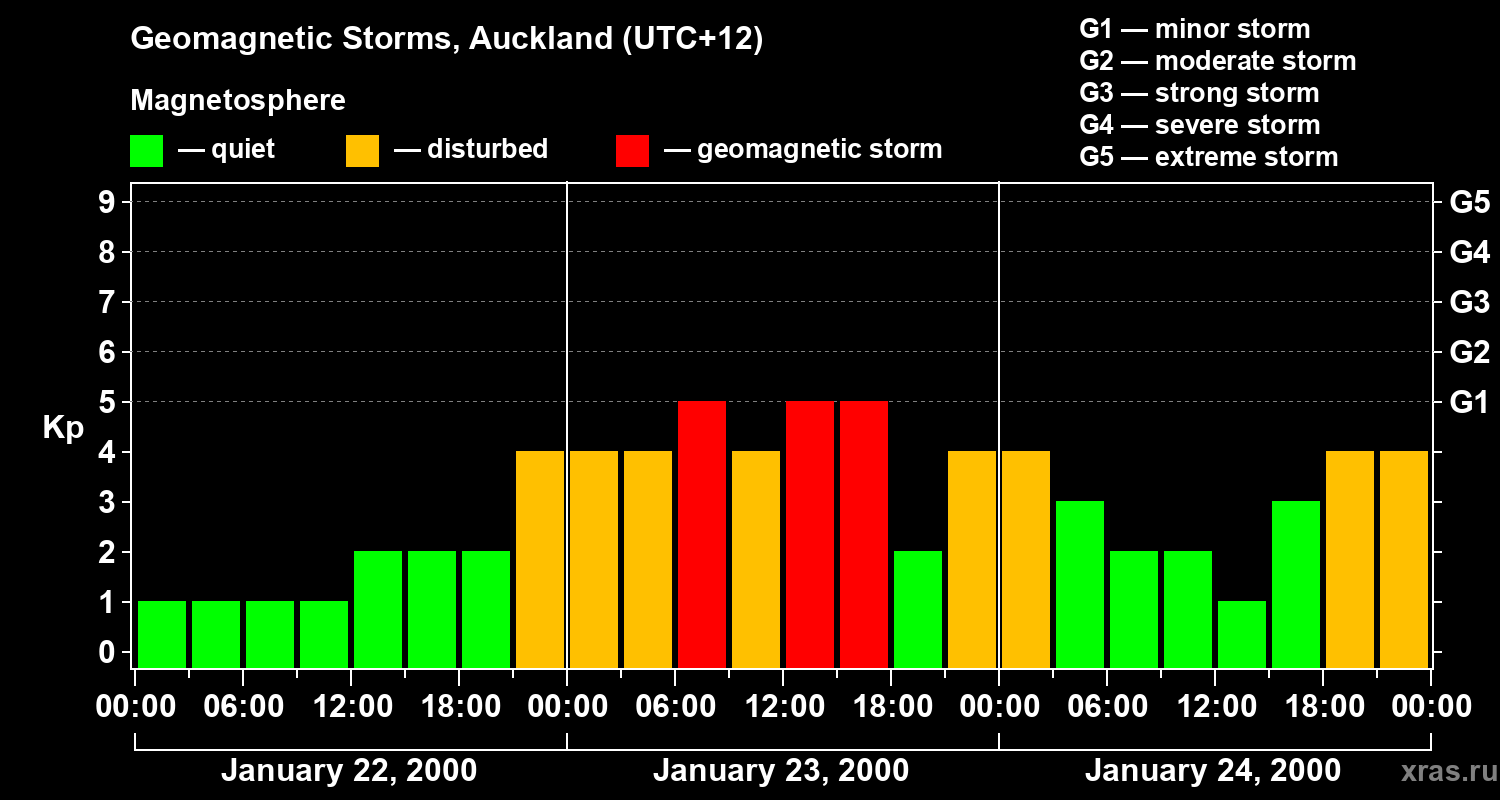 Geomagnetic Storms, Auckland (UTC+12)

Magnetosphere

— quiet — disturbed — geomagnetic storm

G1 — minor storm
G2 — moderate storm
G3 — strong storm
G4 — severe storm
G5 — extreme storm

Kp

9
8
7
6
5
4
3
2
1
0

G5
G4
G3
G2
G1

00:00 06:00 12:00 18:00 00:00 06:00 12:00 18:00 00:00 06:00 12:00 18:00 00:00

January 22, 2000 January 23, 2000 January 24, 2000

xras.ru